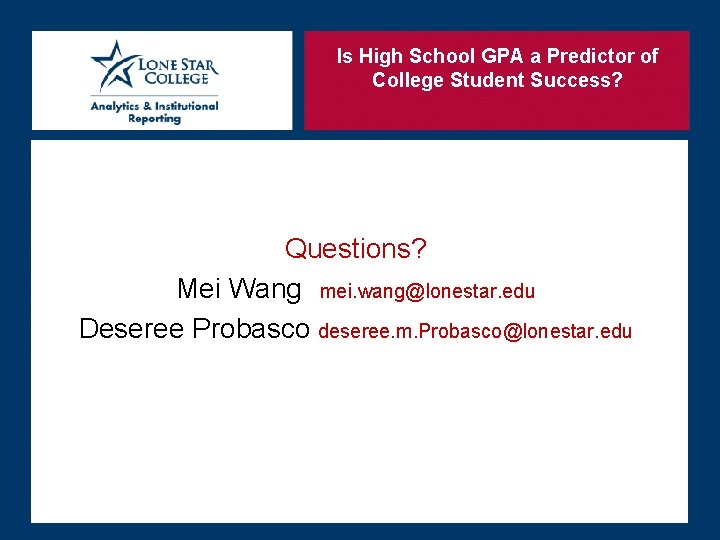 LONE STAR COLLEGE
Analytics & Institutional Reporting

Is High School GPA a Predictor of College Student Success?

Questions?

Mei Wang mei.wang@lonestar.edu

Deseree Probasco deseree.m.Probasco@lonestar.edu